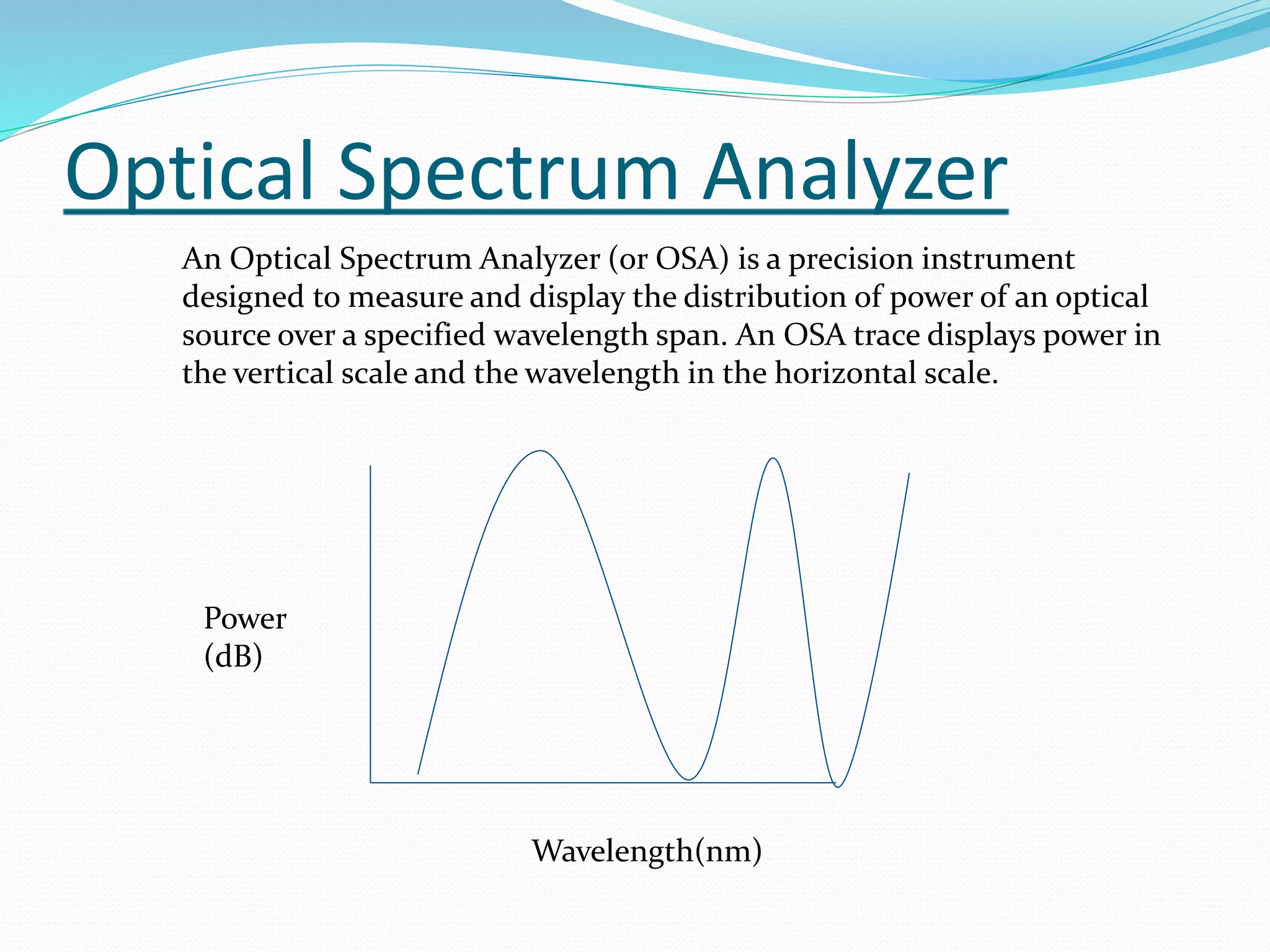 Optical Spectrum Analyzer

An Optical Spectrum Analyzer (or OSA) is a precision instrument designed to measure and display the distribution of power of an optical source over a specified wavelength span. An OSA trace displays power in the vertical scale and the wavelength in the horizontal scale.

Power (dB)

Wavelength(nm)